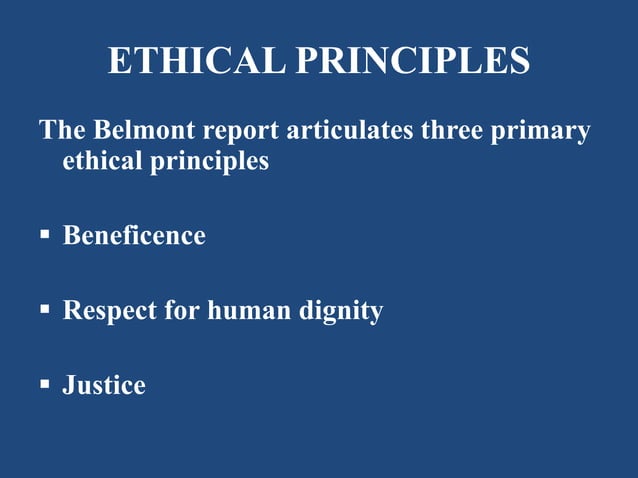 ETHICAL PRINCIPLES

The Belmont report articulates three primary ethical principles

▪ Beneficence

▪ Respect for human dignity

▪ Justice